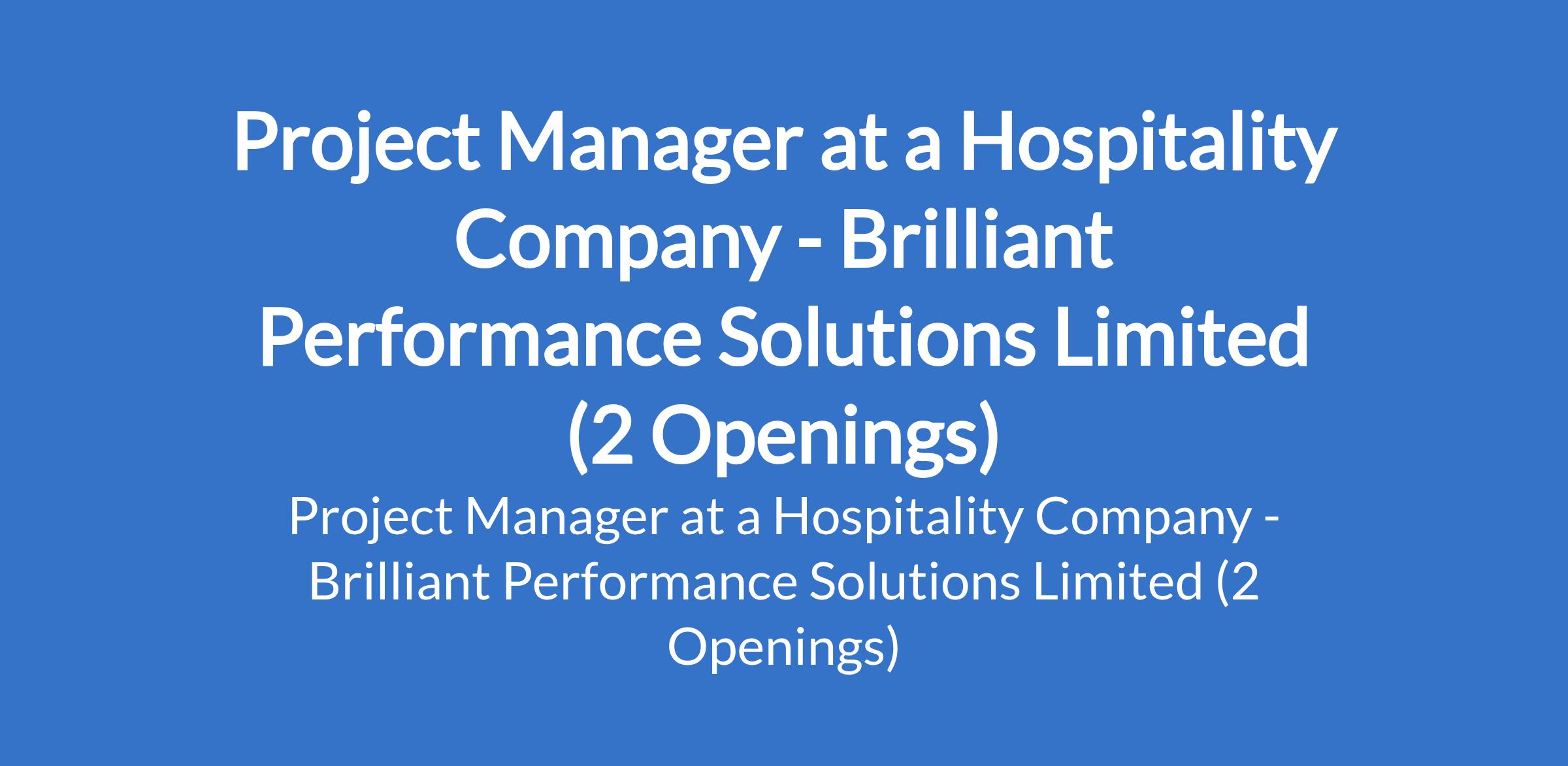 Project Manager at a Hospitality Company - Brilliant Performance Solutions Limited (2 Openings)

Project Manager at a Hospitality Company - Brilliant Performance Solutions Limited (2 Openings)